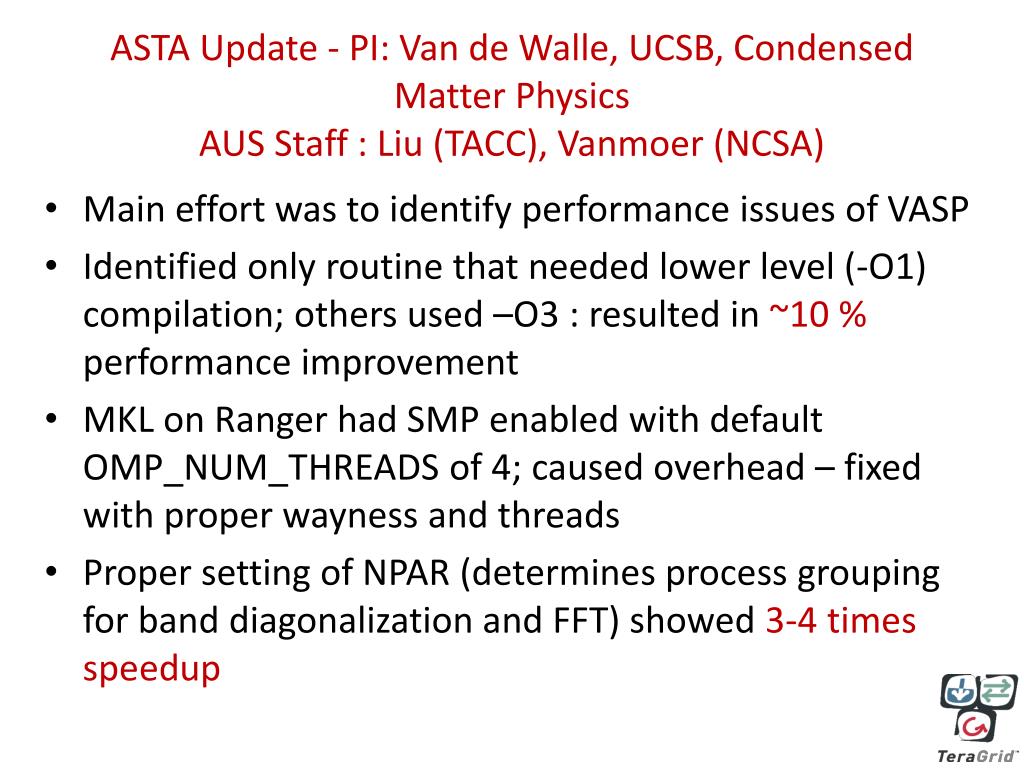 ASTA Update - PI: Van de Walle, UCSB, Condensed Matter Physics
AUS Staff : Liu (TACC), Vanmoer (NCSA)

• Main effort was to identify performance issues of VASP
• Identified only routine that needed lower level (-O1) compilation; others used –O3 : resulted in ~10 % performance improvement
• MKL on Ranger had SMP enabled with default OMP_NUM_THREADS of 4; caused overhead – fixed with proper wayness and threads
• Proper setting of NPAR (determines process grouping for band diagonalization and FFT) showed 3-4 times speedup

TeraGrid